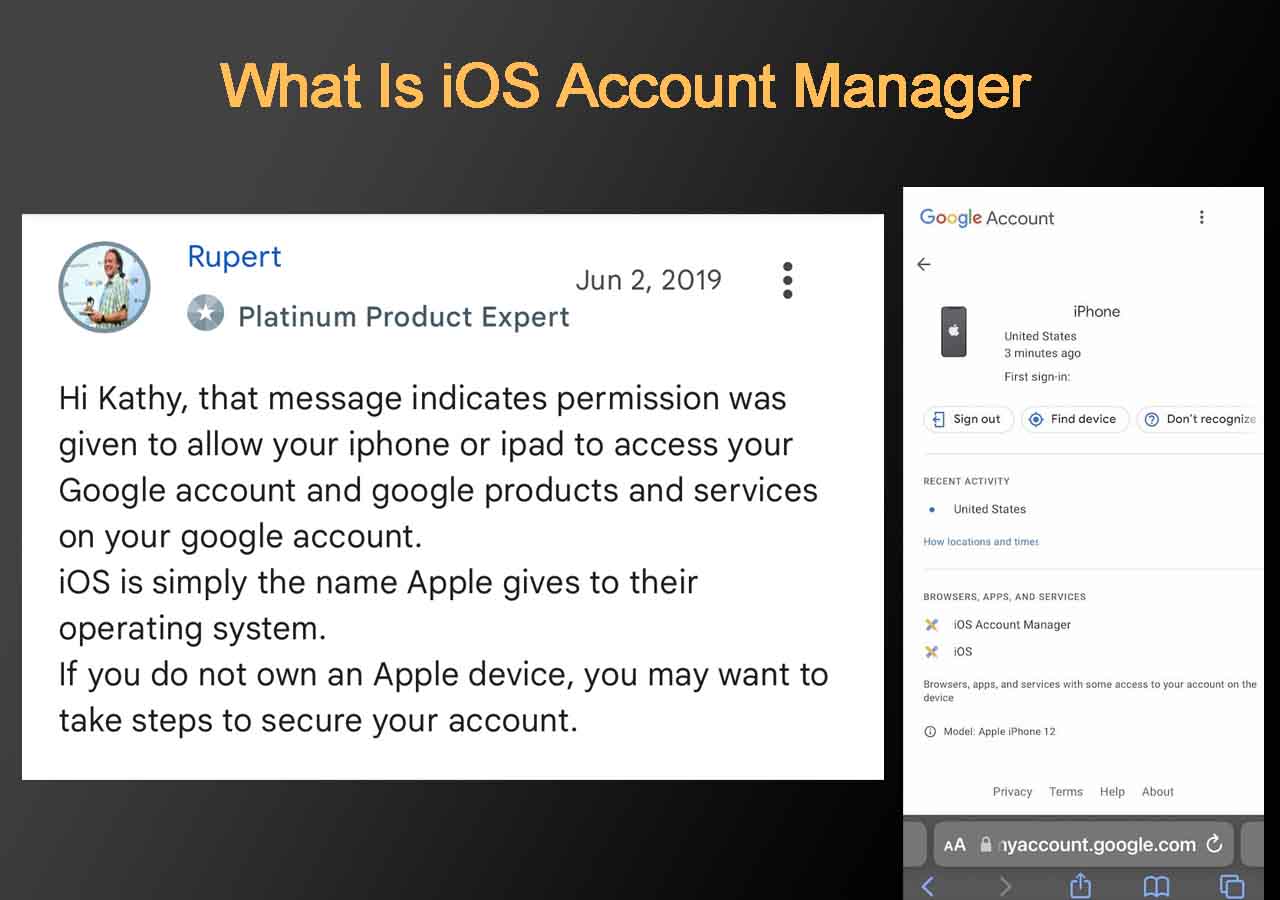 What Is iOS Account Manager

Rupert
Platinum Product Expert
Jun 2, 2019

Hi Kathy, that message indicates permission was given to allow your iphone or ipad to access your Google account and google products and services on your google account.
iOS is simply the name Apple gives to their operating system.
If you do not own an Apple device, you may want to take steps to secure your account.

Google Account

iPhone
United States
3 minutes ago
First sign-in:

Sign out
Find device
Don't recognize

RECENT ACTIVITY
United States
How locations and times

BROWSERS, APPS, AND SERVICES
iOS Account Manager
iOS
Browsers, apps, and services with some access to your account on the device

Model: Apple iPhone 12

Privacy Terms Help About

AA nyaccount.google.com